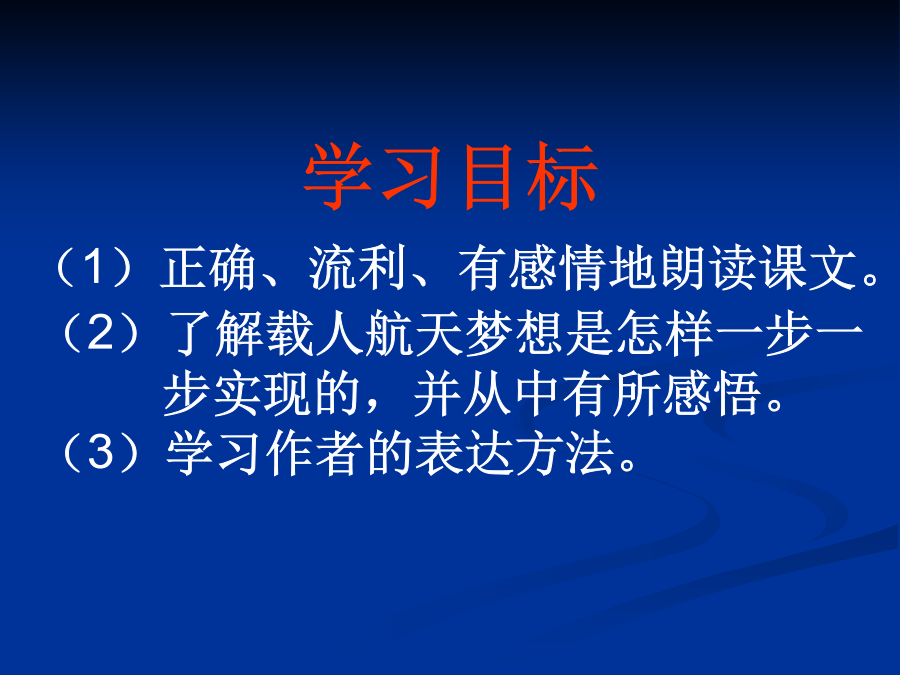 学习目标

（1）正确、流利、有感情地朗读课文。

（2）了解载人航天梦想是怎样一步一步实现的，并从中有所感悟。

（3）学习作者的表达方法。